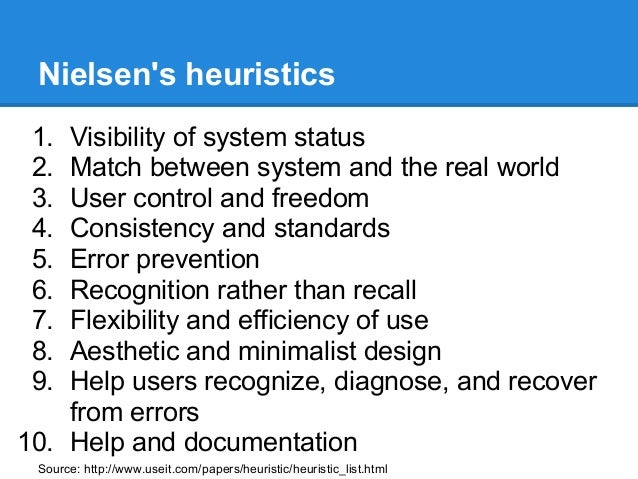 Nielsen's heuristics

1. Visibility of system status
2. Match between system and the real world
3. User control and freedom
4. Consistency and standards
5. Error prevention
6. Recognition rather than recall
7. Flexibility and efficiency of use
8. Aesthetic and minimalist design
9. Help users recognize, diagnose, and recover from errors
10. Help and documentation

Source: http://www.useit.com/papers/heuristic/heuristic_list.html